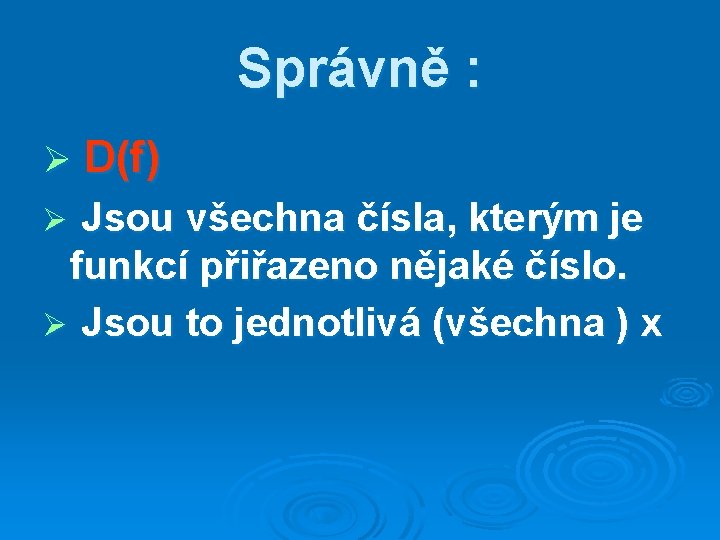 Správně :

➢ D(f)

➢ Jsou všechna čísla, kterým je funkcí přiřazeno nějaké číslo.

➢ Jsou to jednotlivá (všechna ) x